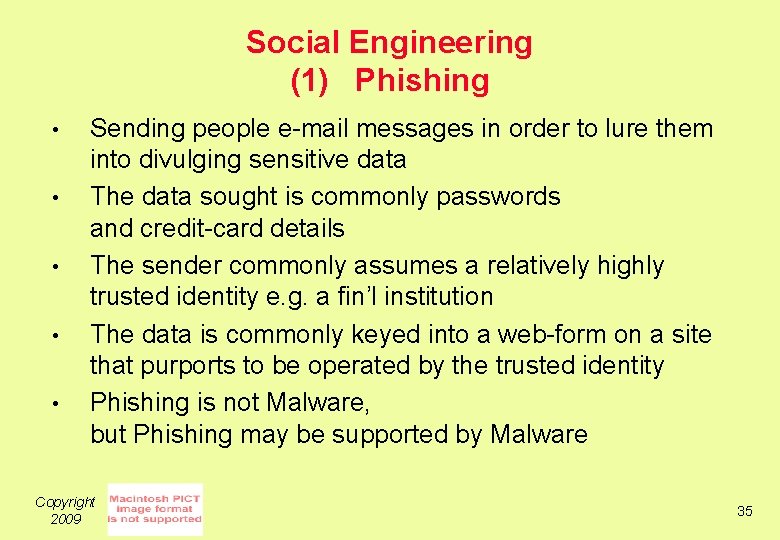 Social Engineering
(1) Phishing

• Sending people e-mail messages in order to lure them into divulging sensitive data
• The data sought is commonly passwords and credit-card details
• The sender commonly assumes a relatively highly trusted identity e.g. a fin'l institution
• The data is commonly keyed into a web-form on a site that purports to be operated by the trusted identity
• Phishing is not Malware, but Phishing may be supported by Malware

Copyright 2009

Macintosh PICT image format is not supported

35